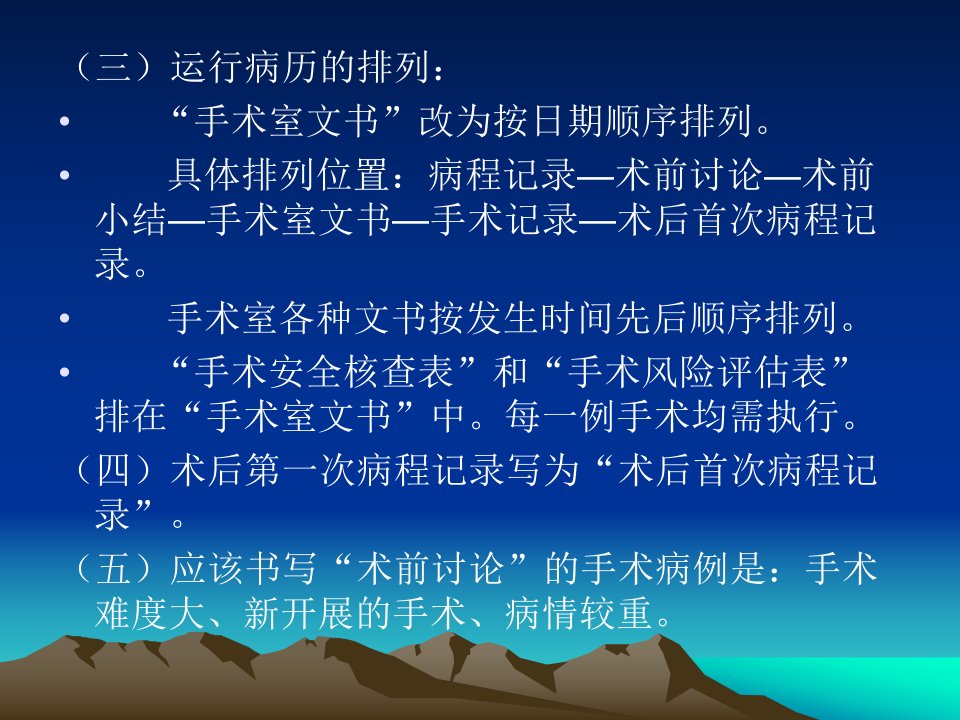 （三）运行病历的排列：

• “手术室文书”改为按日期顺序排列。

• 具体排列位置：病程记录—术前讨论—术前小结—手术室文书—手术记录—术后首次病程记录。

• 手术室各种文书按发生时间先后顺序排列。

• “手术安全核查表”和“手术风险评估表”排在“手术室文书”中。每一例手术均需执行。

（四）术后第一次病程记录写为“术后首次病程记录”。

（五）应该书写“术前讨论”的手术病例是：手术难度大、新开展的手术、病情较重。